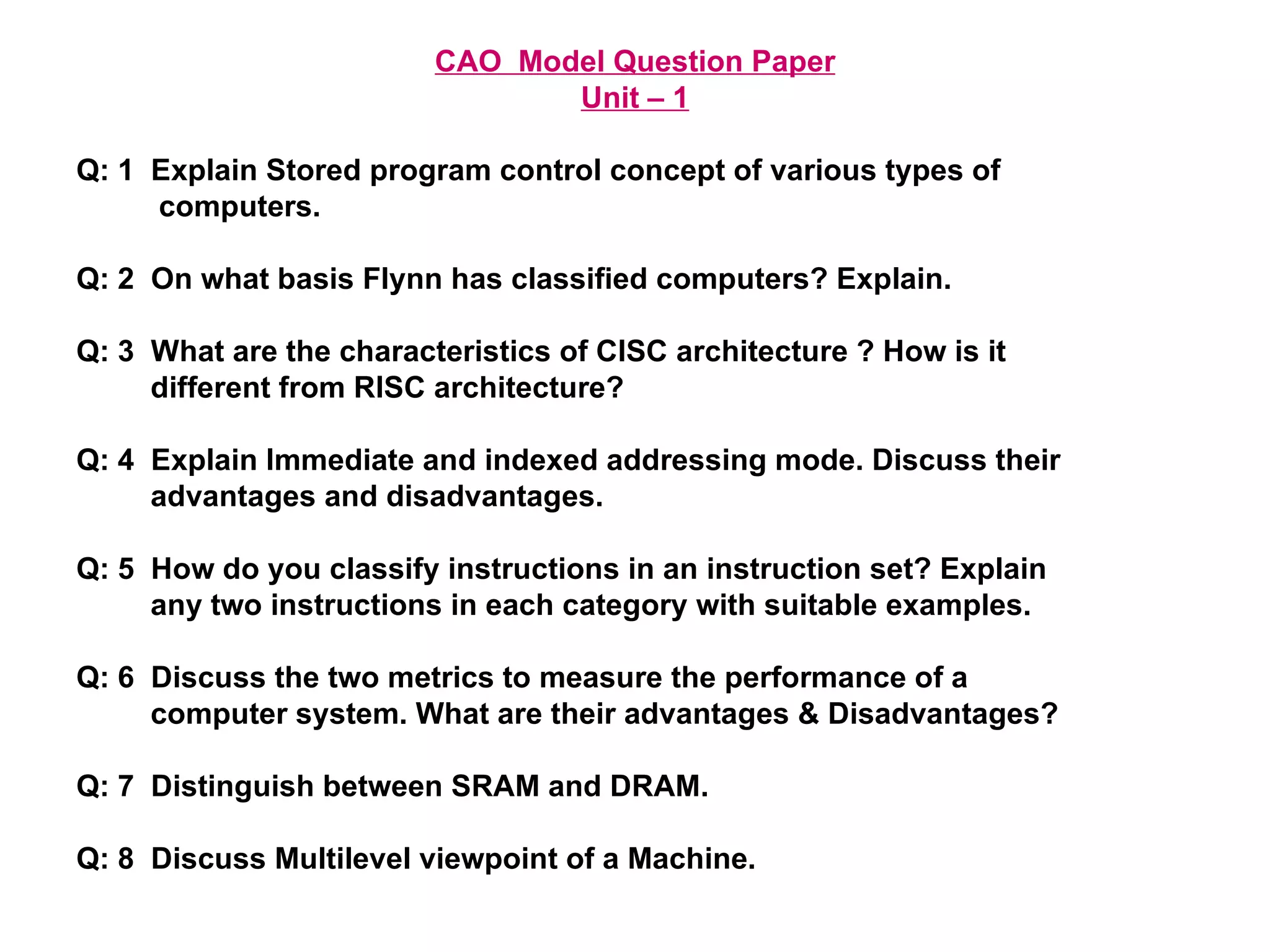 CAO Model Question Paper
Unit – 1

Q: 1 Explain Stored program control concept of various types of computers.

Q: 2 On what basis Flynn has classified computers? Explain.

Q: 3 What are the characteristics of CISC architecture ? How is it different from RISC architecture?

Q: 4 Explain Immediate and indexed addressing mode. Discuss their advantages and disadvantages.

Q: 5 How do you classify instructions in an instruction set? Explain any two instructions in each category with suitable examples.

Q: 6 Discuss the two metrics to measure the performance of a computer system. What are their advantages & Disadvantages?

Q: 7 Distinguish between SRAM and DRAM.

Q: 8 Discuss Multilevel viewpoint of a Machine.